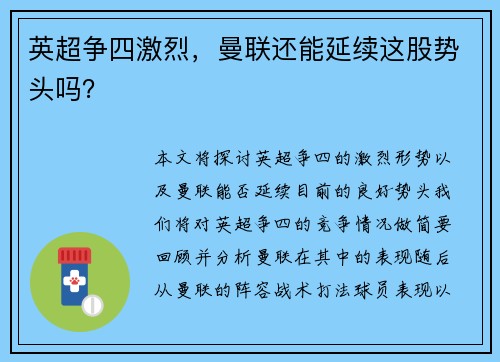 英超争四激烈，曼联还能延续这股势头吗？

本文将探讨英超争四的激烈形势以及曼联能否延续目前的良好势头我们将对英超争四的竞争情况做简要回顾并分析曼联在其中的表现随后从曼联的阵容战术打法球员表现以